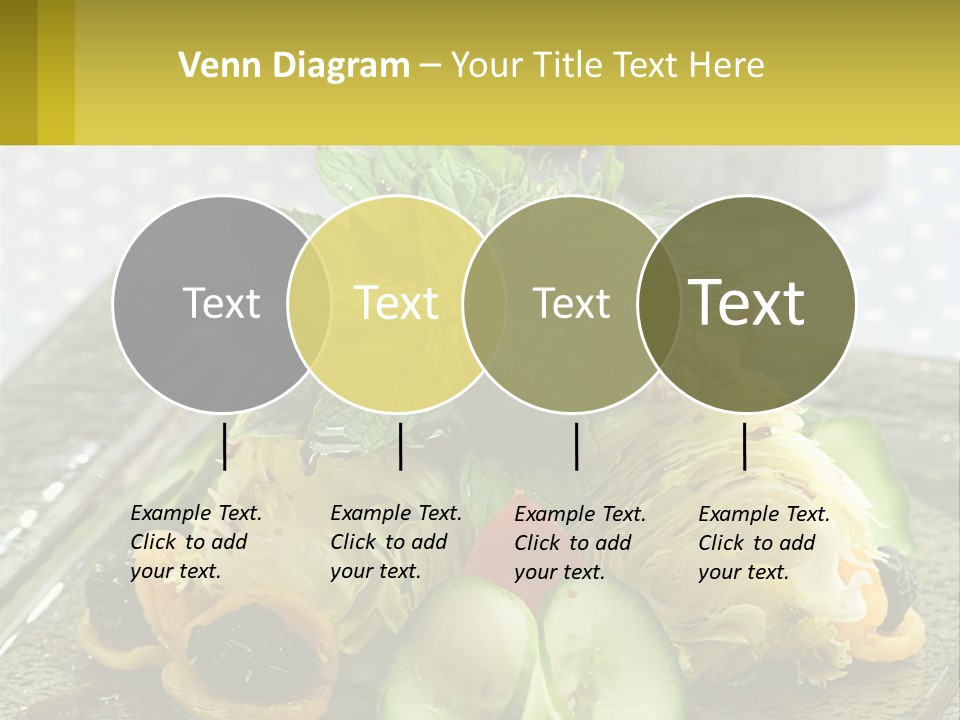 Venn Diagram – Your Title Text Here

Text

Text

Text

Text

Example Text. Click to add your text.

Example Text. Click to add your text.

Example Text. Click to add your text.

Example Text. Click to add your text.